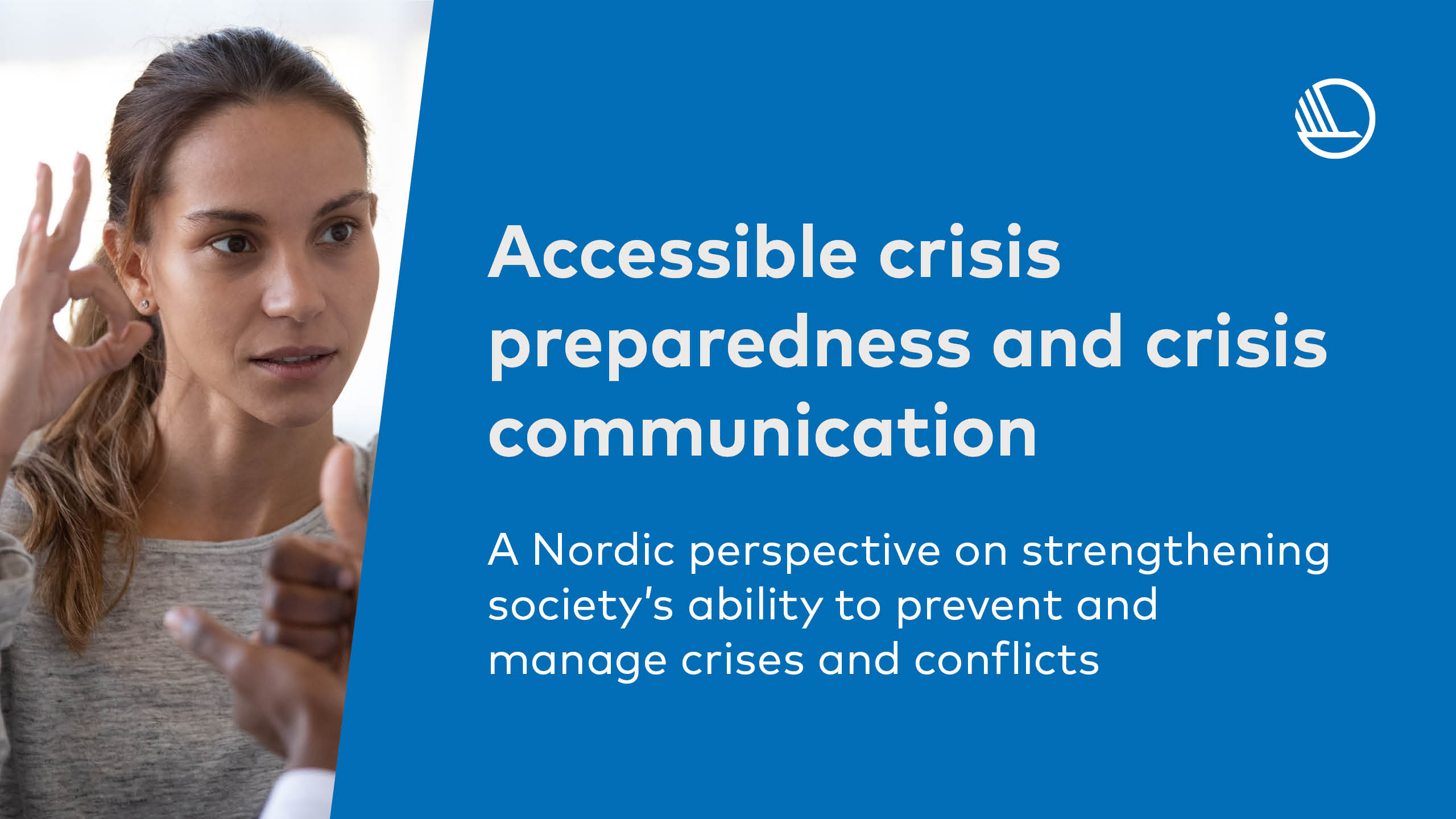 Accessible crisis preparedness and crisis communication

A Nordic perspective on strengthening society's ability to prevent and manage crises and conflicts